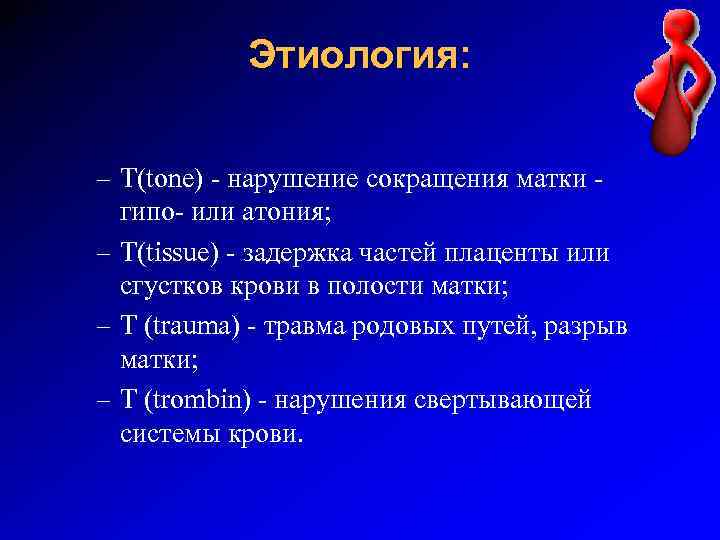 Этиология:

– T(tone) - нарушение сокращения матки - гипо- или атония;

– T(tissue) - задержка частей плаценты или сгустков крови в полости матки;

– T (trauma) - травма родовых путей, разрыв матки;

– T (trombin) - нарушения свертывающей системы крови.